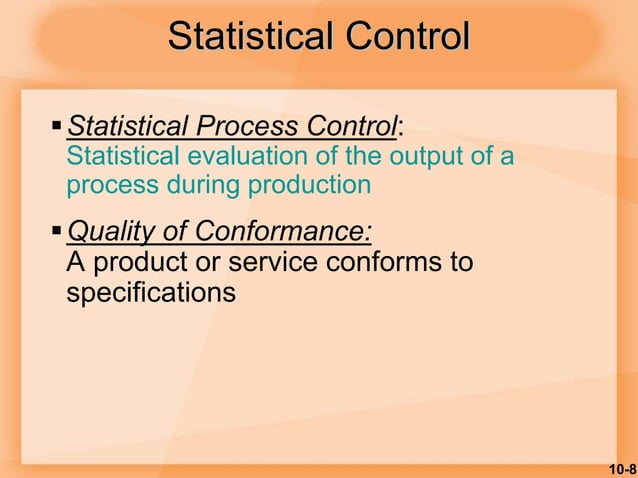 Statistical Control

▪ Statistical Process Control: Statistical evaluation of the output of a process during production

▪ Quality of Conformance: A product or service conforms to specifications

10-8